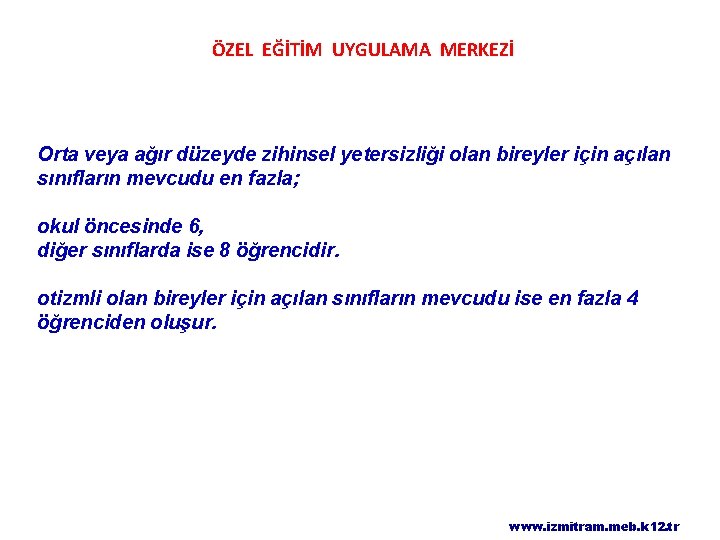 ÖZEL EĞİTİM UYGULAMA MERKEZİ

Orta veya ağır düzeyde zihinsel yetersizliği olan bireyler için açılan sınıfların mevcudu en fazla;

okul öncesinde 6,
diğer sınıflarda ise 8 öğrencidir.

otizmli olan bireyler için açılan sınıfların mevcudu ise en fazla 4 öğrenciden oluşur.

www.izmitram.meb.k12.tr